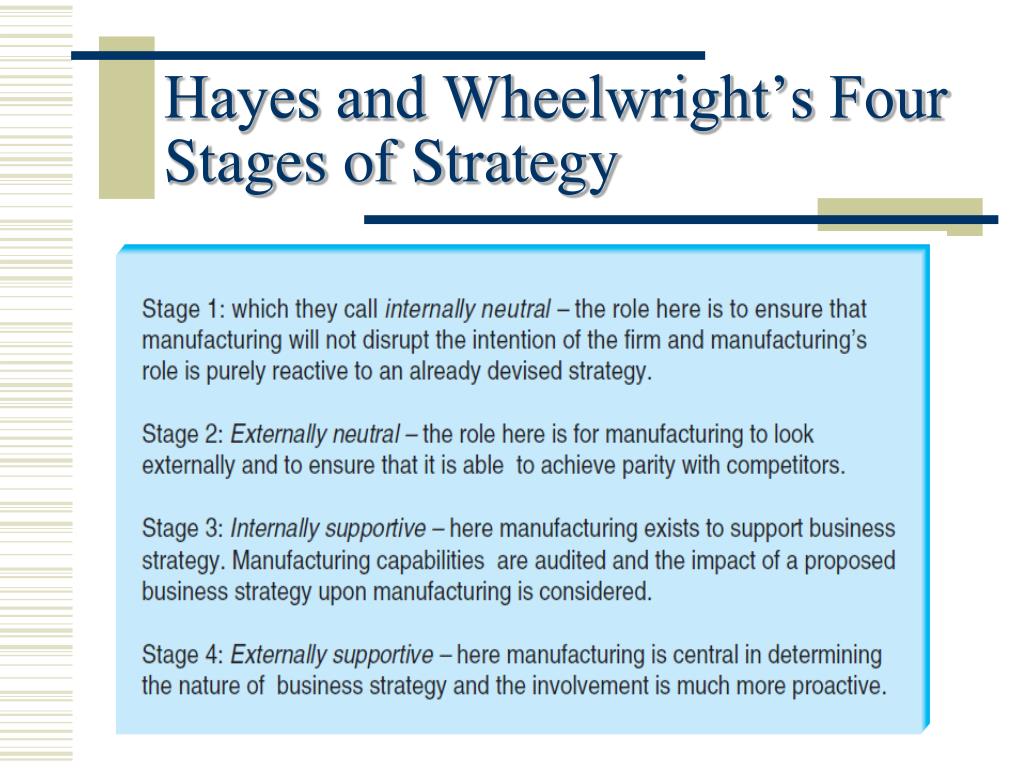 Hayes and Wheelwright's Four Stages of Strategy

Stage 1: which they call internally neutral – the role here is to ensure that manufacturing will not disrupt the intention of the firm and manufacturing's role is purely reactive to an already devised strategy.

Stage 2: Externally neutral – the role here is for manufacturing to look externally and to ensure that it is able to achieve parity with competitors.

Stage 3: Internally supportive – here manufacturing exists to support business strategy. Manufacturing capabilities are audited and the impact of a proposed business strategy upon manufacturing is considered.

Stage 4: Externally supportive – here manufacturing is central in determining the nature of business strategy and the involvement is much more proactive.